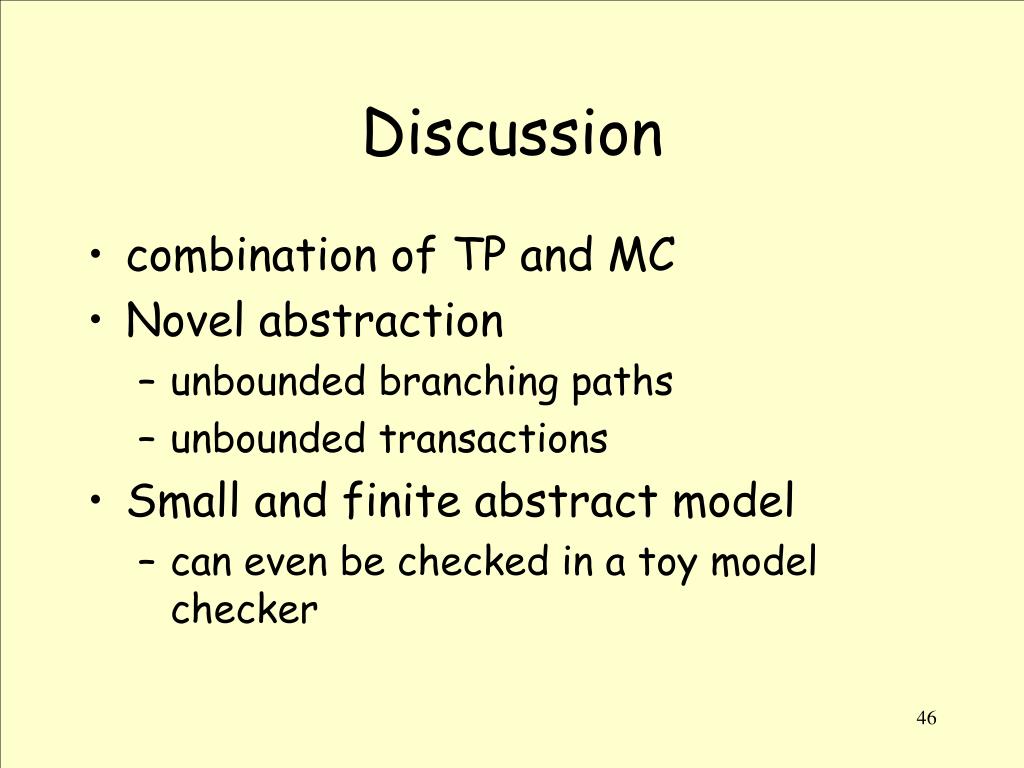 Discussion

• combination of TP and MC
• Novel abstraction
– unbounded branching paths
– unbounded transactions
• Small and finite abstract model
– can even be checked in a toy model checker

46